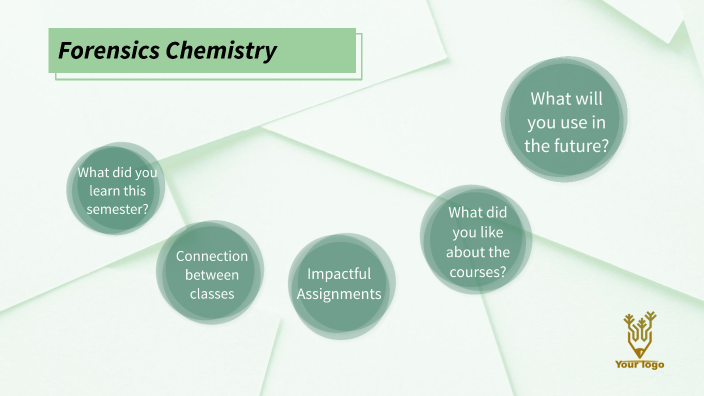 Forensics Chemistry

What did you learn this semester?

Connection between classes

Impactful Assignments

What did you like about the courses?

What will you use in the future?

Your logo